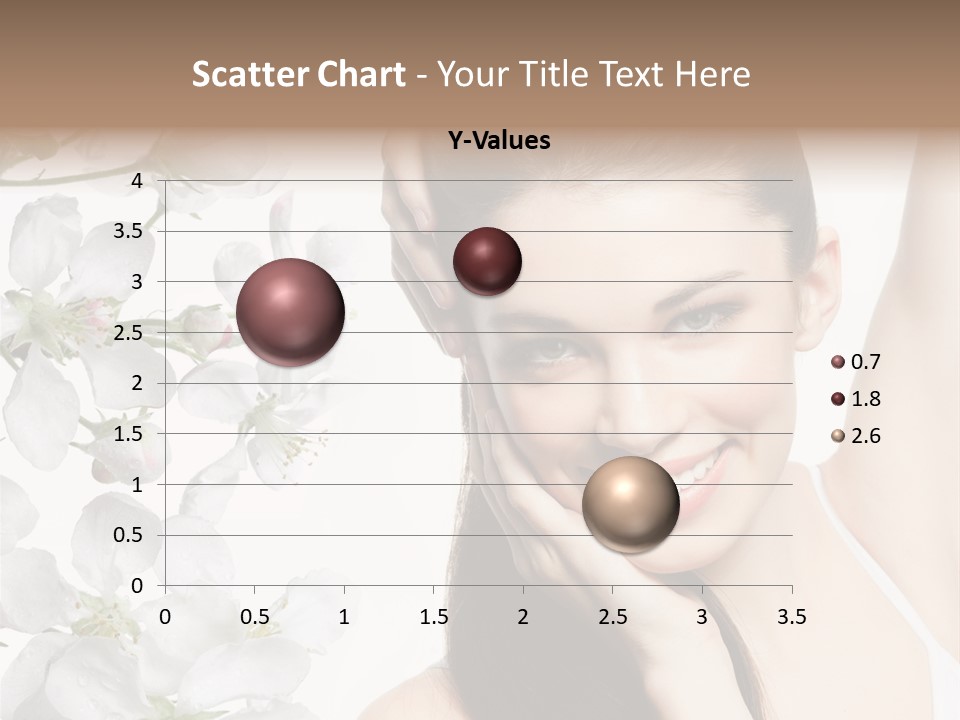 Scatter Chart - Your Title Text Here

Y-Values

4
3.5
3
2.5
2
1.5
1
0.5
0

0 0.5 1 1.5 2 2.5 3 3.5

0.7
1.8
2.6